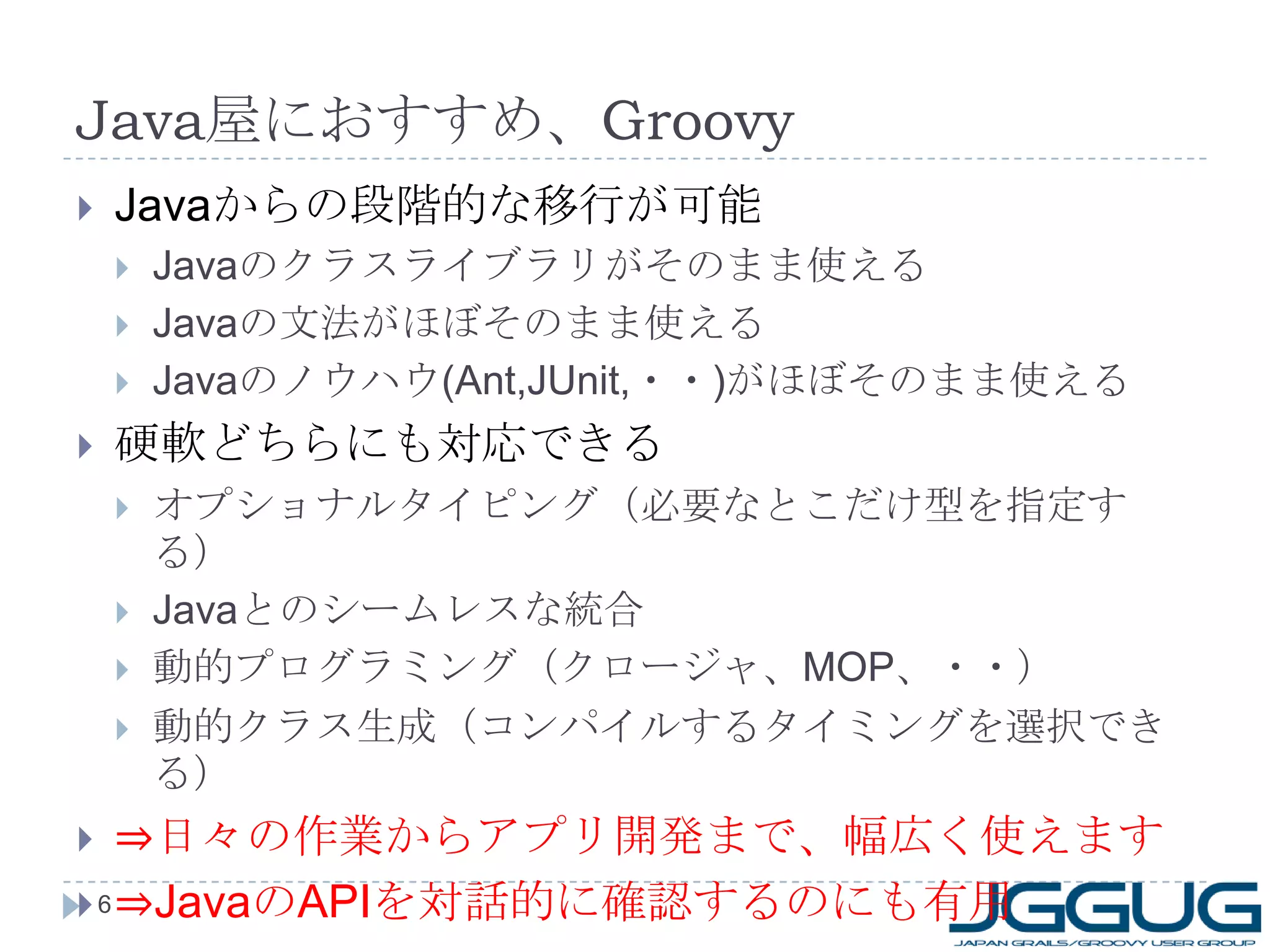 Java屋におすすめ、Groovy

Javaからの段階的な移行が可能

Javaのクラスライブラリがそのまま使える

Javaの文法がほぼそのまま使える

Javaのノウハウ(Ant,JUnit,・・)がほぼそのまま使える

硬軟どちらにも対応できる

オプショナルタイピング（必要なとこだけ型を指定する）

Javaとのシームレスな統合

動的プログラミング（クロージャ、MOP、・・）

動的クラス生成（コンパイルするタイミングを選択できる）

⇒日々の作業からアプリ開発まで、幅広く使えます

6 ⇒JavaのAPIを対話的に確認するのにも有用

JGGUG
JAPAN GRAILS/GROOVY USER GROUP